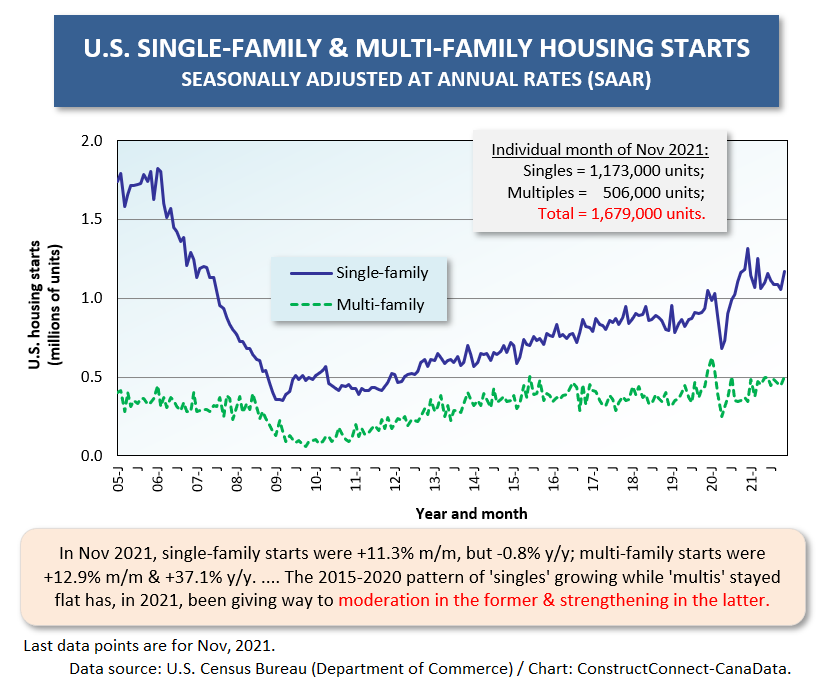 U.S. SINGLE-FAMILY & MULTI-FAMILY HOUSING STARTS
SEASONALLY ADJUSTED AT ANNUAL RATES (SAAR)

Individual month of Nov 2021:
Singles = 1,173,000 units;
Multiples = 506,000 units;
Total = 1,679,000 units.

Single-family
Multi-family

U.S. housing starts (millions of units)

2.0
1.5
1.0
0.5
0.0

05-J J 06-J J 07-J J 08-J J 09-J J 10-J J 11-J J 12-J J 13-J J 14-J J 15-J J 16-J J 17-J J 18-J J 19-J J 20-J J 21-J J

Year and month

In Nov 2021, single-family starts were +11.3% m/m, but -0.8% y/y; multi-family starts were +12.9% m/m & +37.1% y/y. .... The 2015-2020 pattern of 'singles' growing while 'multis' stayed flat has, in 2021, been giving way to moderation in the former & strengthening in the latter.

Last data points are for Nov, 2021.
Data source: U.S. Census Bureau (Department of Commerce) / Chart: ConstructConnect-CanaData.